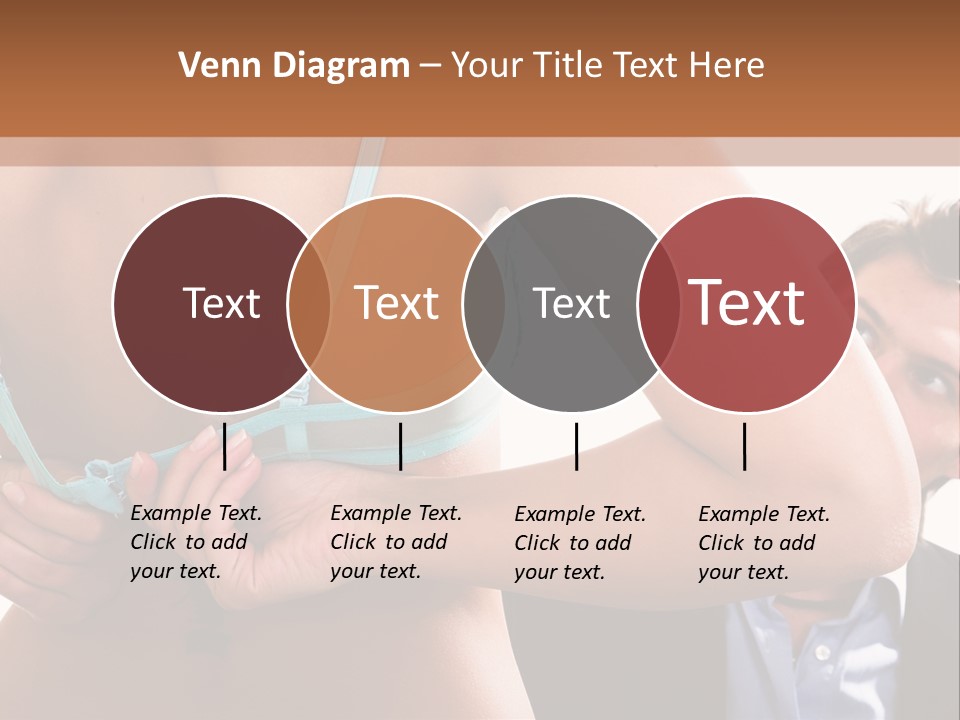 Venn Diagram – Your Title Text Here

Text

Text

Text

Text

Example Text. Click to add your text.

Example Text. Click to add your text.

Example Text. Click to add your text.

Example Text. Click to add your text.